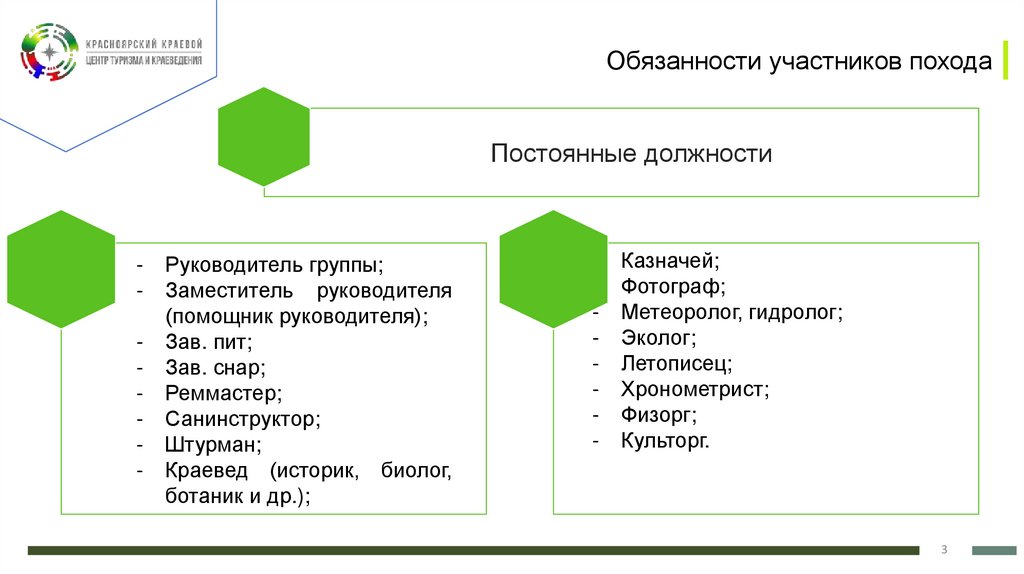 КРАСНОЯРСКИЙ КРАЕВОЙ
ЦЕНТР ТУРИЗМА И КРАЕВЕДЕНИЯ

Обязанности участников похода

Постоянные должности

- Руководитель группы;
- Заместитель руководителя (помощник руководителя);
- Зав. пит;
- Зав. снар;
- Реммастер;
- Санинструктор;
- Штурман;
- Краевед (историк, биолог, ботаник и др.);

Казначей;
Фотограф;
- Метеоролог, гидролог;
- Эколог;
- Летописец;
- Хронометрист;
- Физорг;
- Культорг.

3